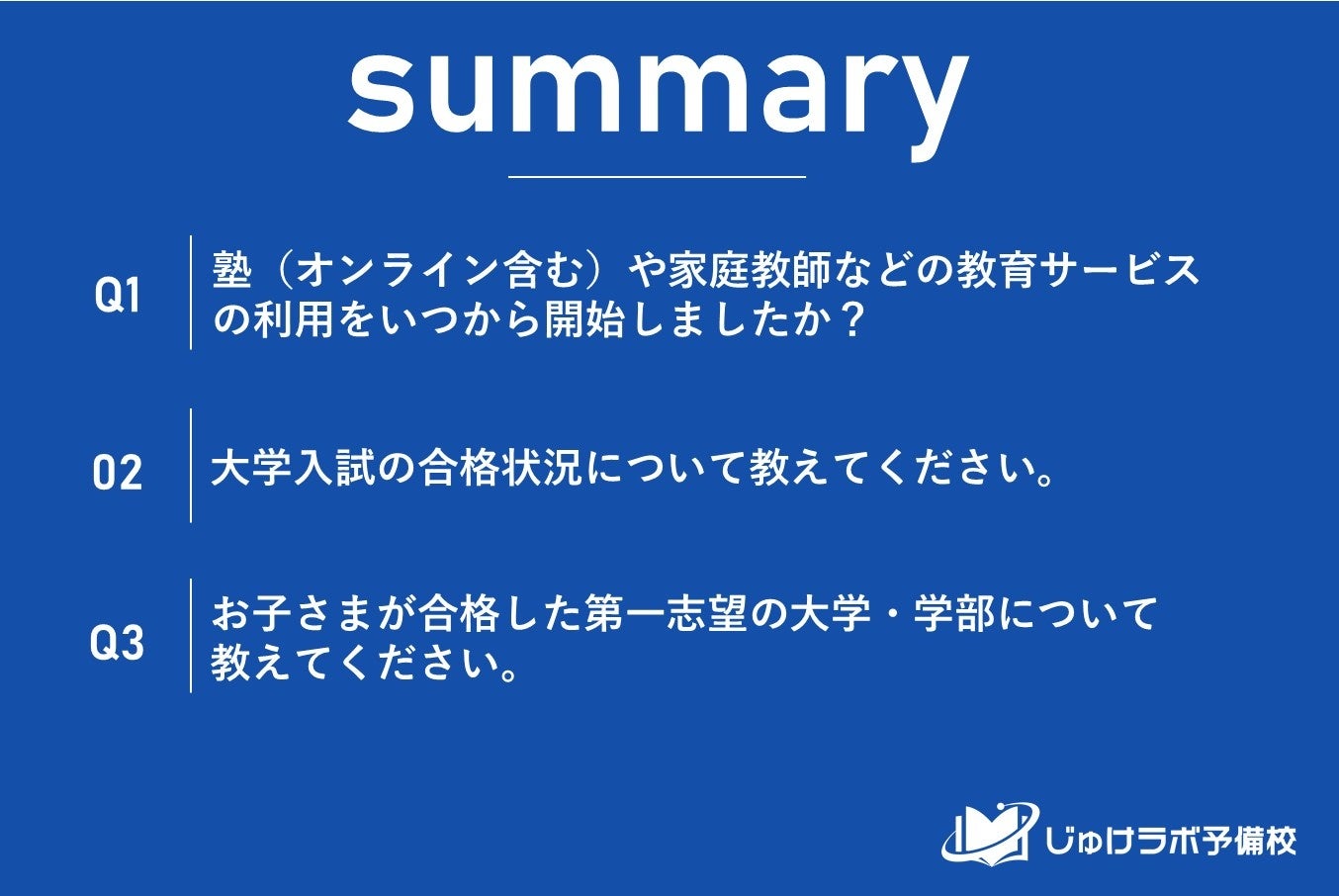 summary

Q1
塾（オンライン含む）や家庭教師などの教育サービスの利用をいつから開始しましたか？

Q2
大学入試の合格状況について教えてください。

Q3
お子さまが合格した第一志望の大学・学部について教えてください。

じゅけラボ予備校